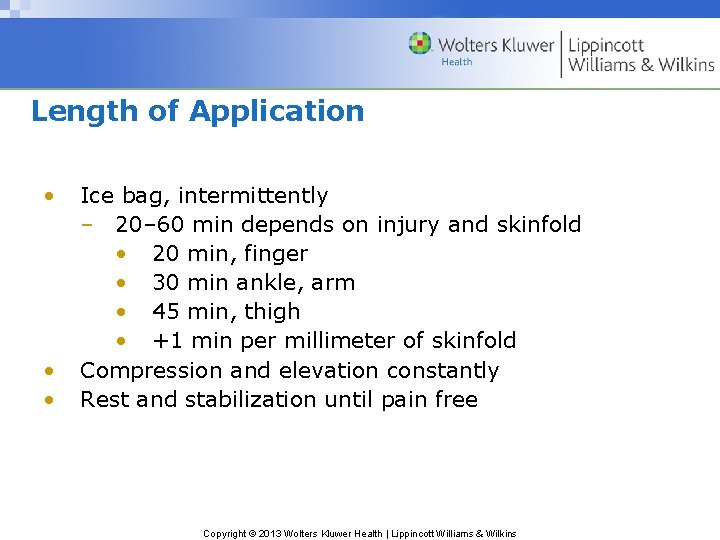 Wolters Kluwer Health | Lippincott Williams & Wilkins

Length of Application

• Ice bag, intermittently
– 20–60 min depends on injury and skinfold
• 20 min, finger
• 30 min ankle, arm
• 45 min, thigh
• +1 min per millimeter of skinfold
• Compression and elevation constantly
• Rest and stabilization until pain free

Copyright © 2013 Wolters Kluwer Health | Lippincott Williams & Wilkins